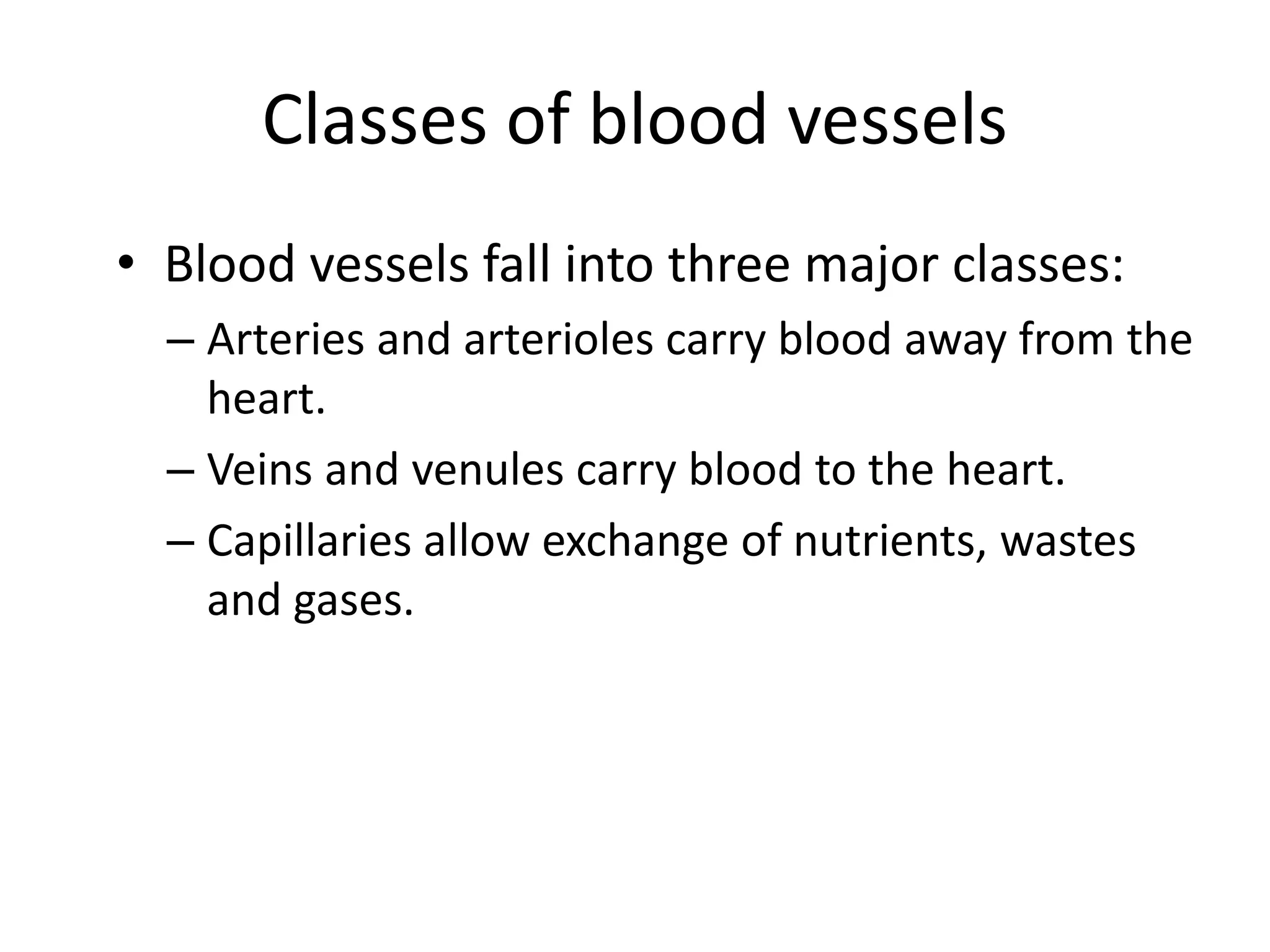 Classes of blood vessels

• Blood vessels fall into three major classes:
– Arteries and arterioles carry blood away from the heart.
– Veins and venules carry blood to the heart.
– Capillaries allow exchange of nutrients, wastes and gases.